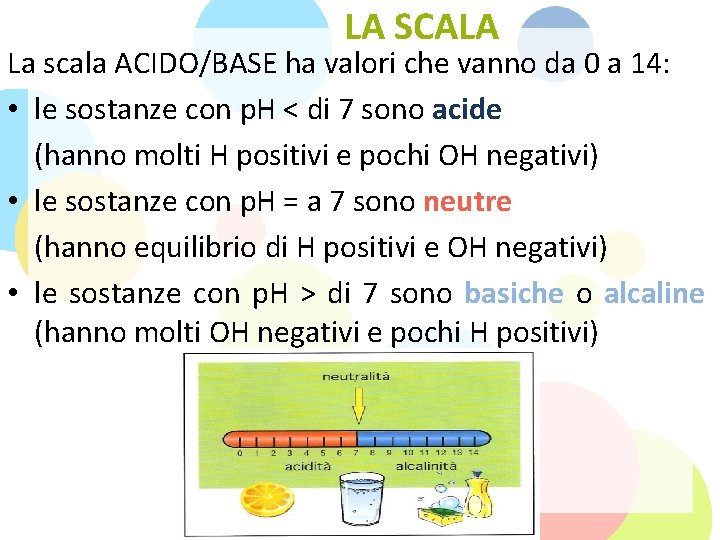 LA SCALA

La scala ACIDO/BASE ha valori che vanno da 0 a 14:

• le sostanze con pH < di 7 sono acide (hanno molti H positivi e pochi OH negativi)
• le sostanze con pH = a 7 sono neutre (hanno equilibrio di H positivi e OH negativi)
• le sostanze con pH > di 7 sono basiche o alcaline (hanno molti OH negativi e pochi H positivi)

neutralità

0 1 2 3 4 5 6 7 8 9 10 11 12 13 14

acidità alcalinità